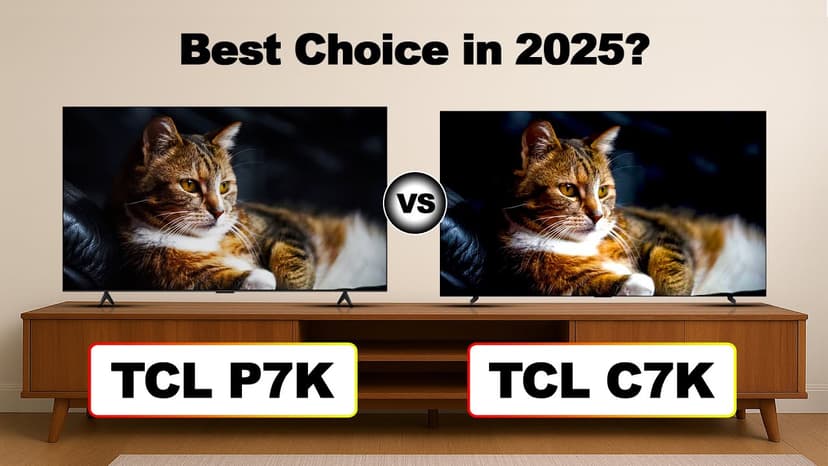 Best Choice in 2025?

VS

TCL P7K

TCL C7K